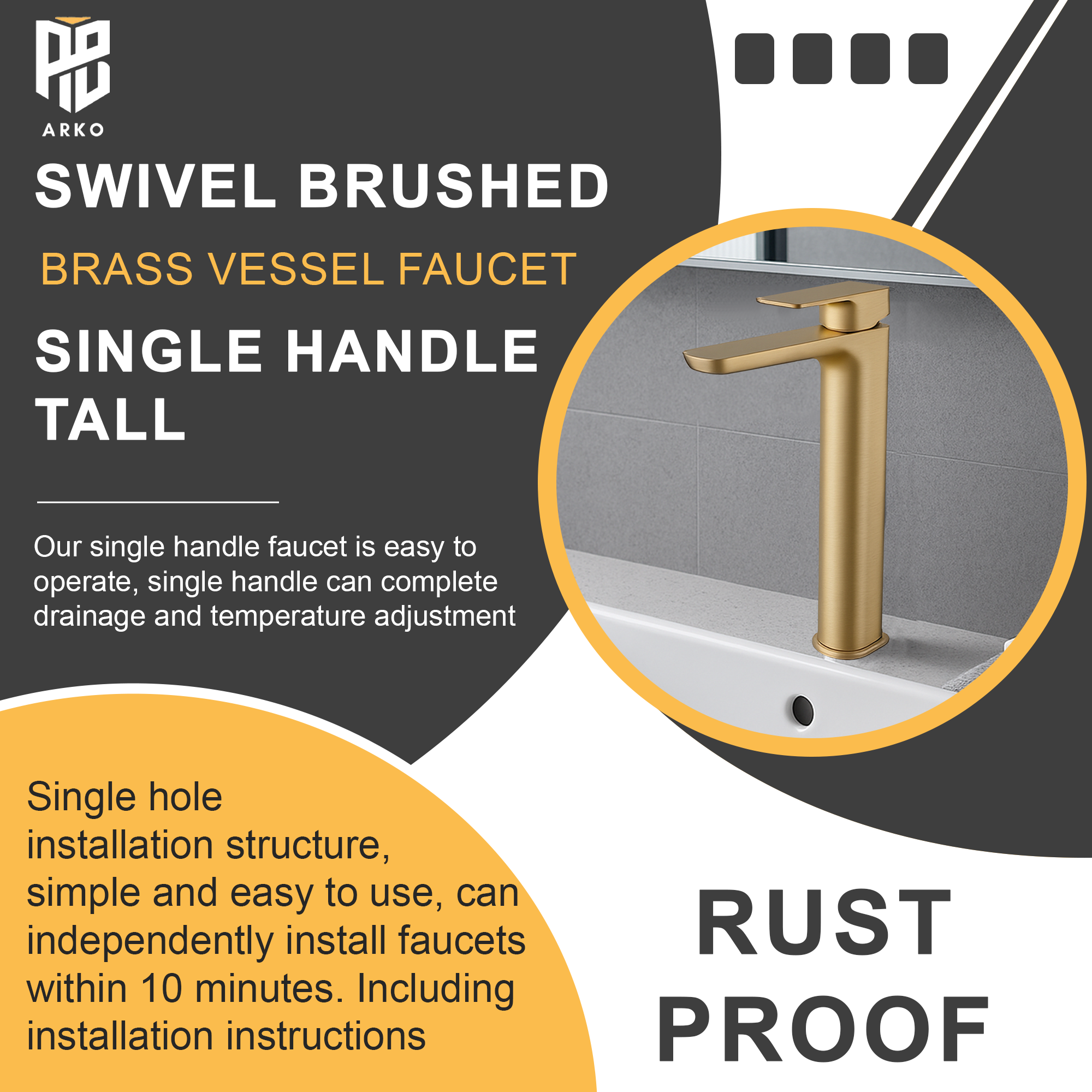 ARKO

SWIVEL BRUSHED

BRASS VESSEL FAUCET

SINGLE HANDLE TALL

Our single handle faucet is easy to operate, single handle can complete drainage and temperature adjustment

Single hole installation structure, simple and easy to use, can independently install faucets within 10 minutes. Including installation instructions

RUST PROOF